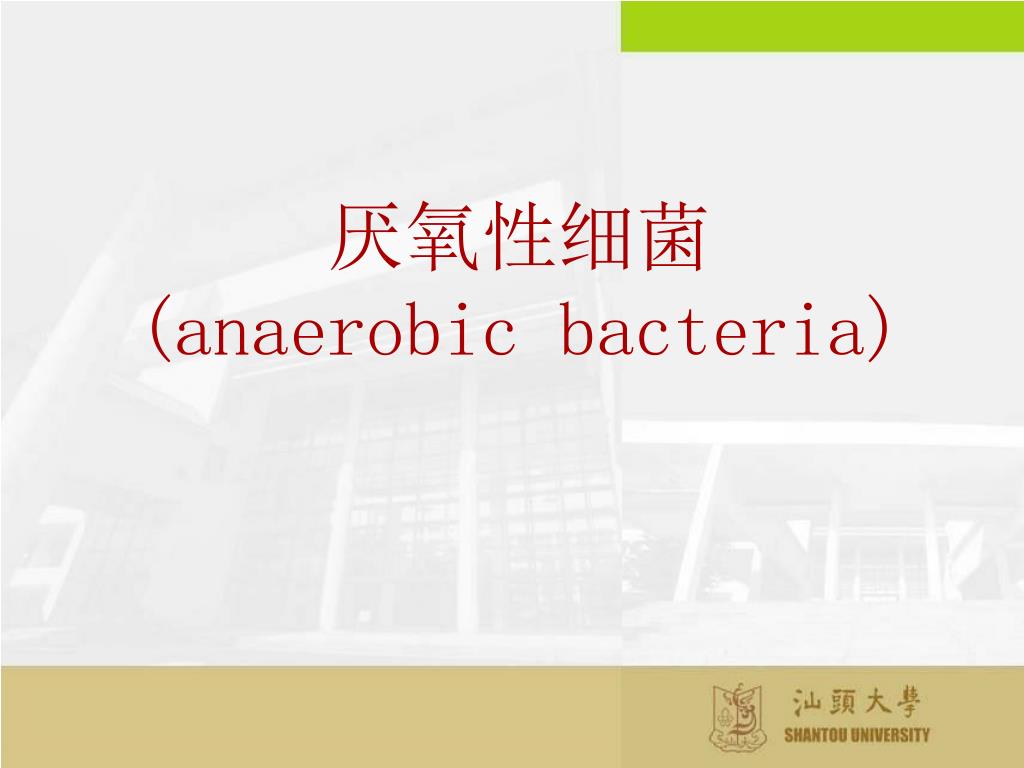 厌氧性细菌
(anaerobic bacteria)

汕頭大學
SHANTOU UNIVERSITY